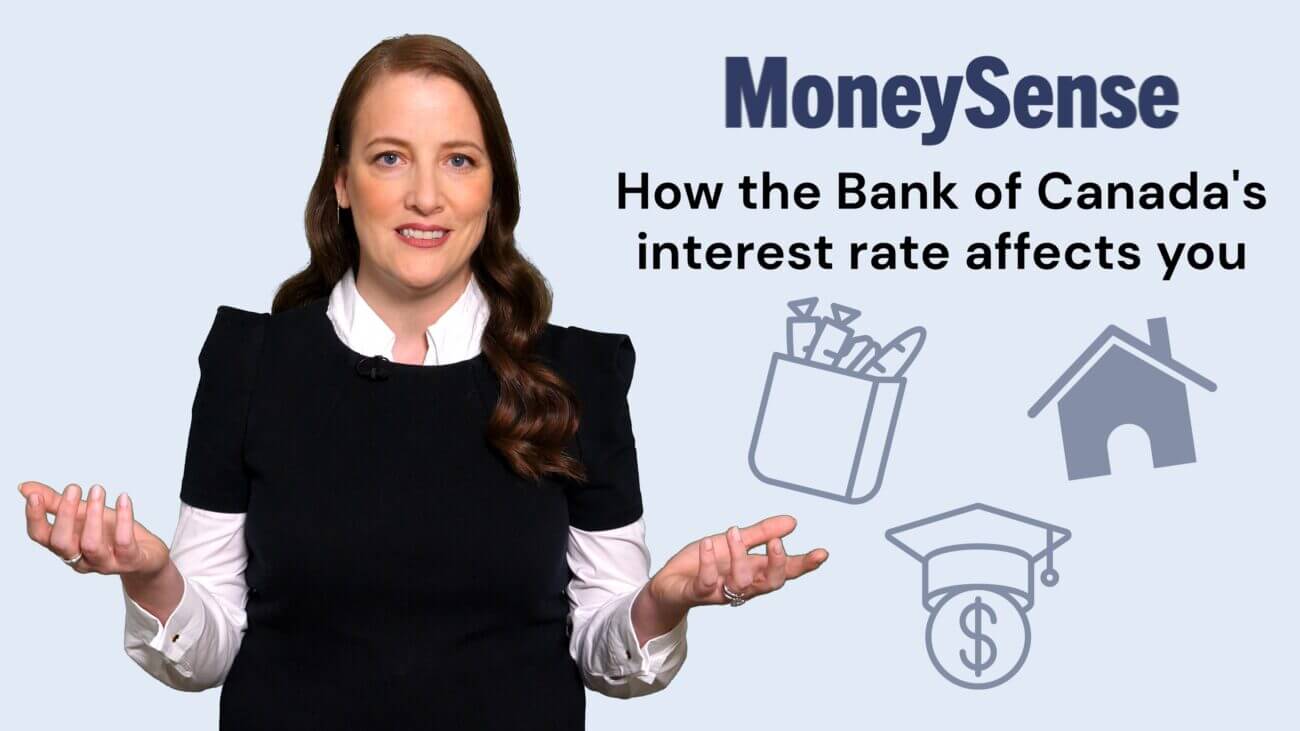 MoneySense

How the Bank of Canada's interest rate affects you

$